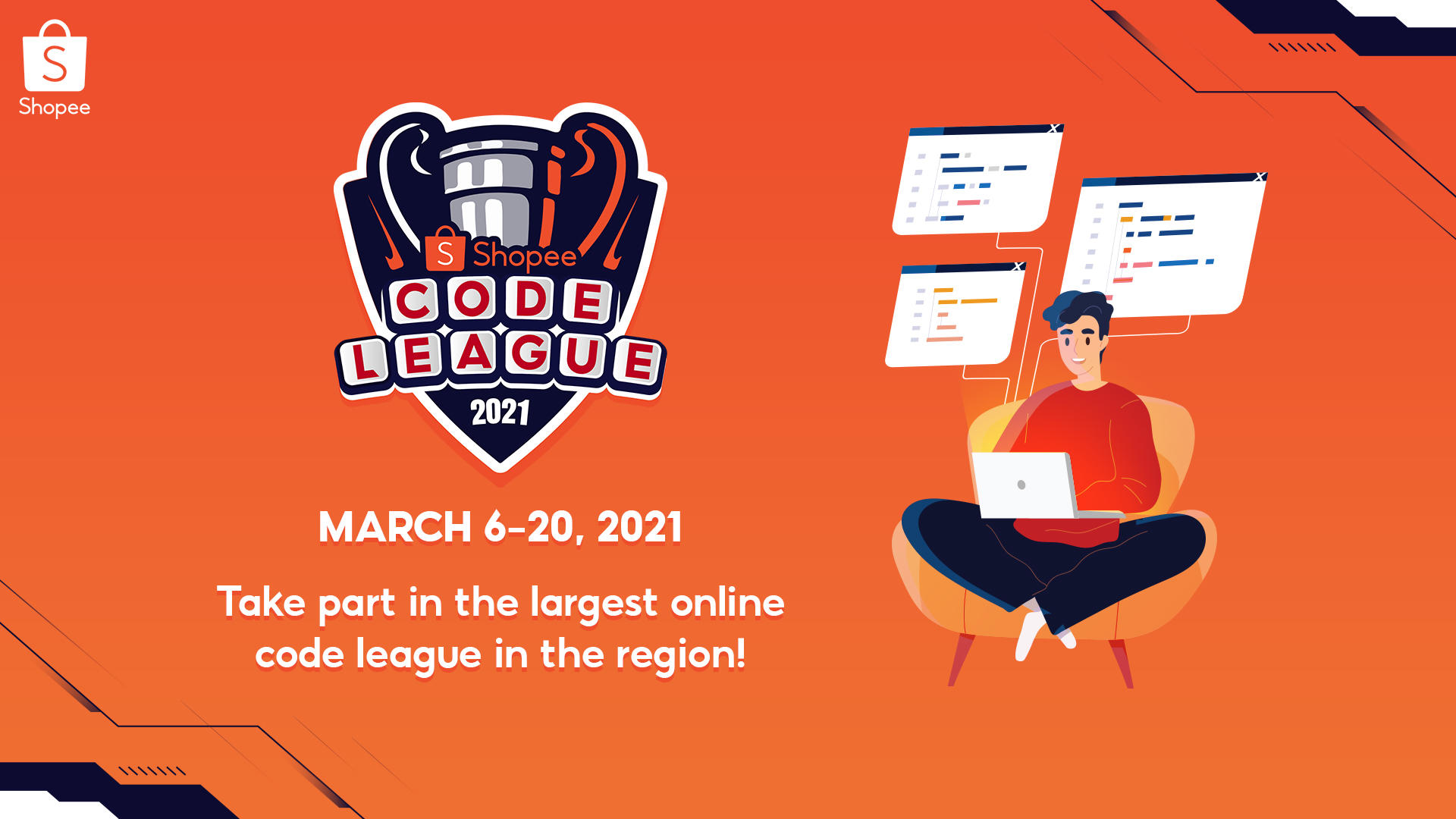 S
Shopee

S Shopee
CODE
LEAGUE
2021

MARCH 6-20, 2021

Take part in the largest online code league in the region!